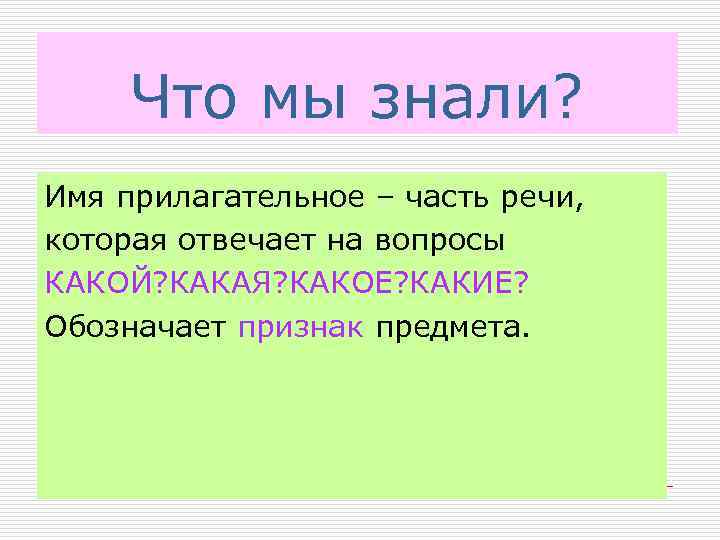 Что мы знали?

Имя прилагательное – часть речи, которая отвечает на вопросы КАКОЙ?КАКАЯ?КАКОЕ?КАКИЕ?
Обозначает признак предмета.